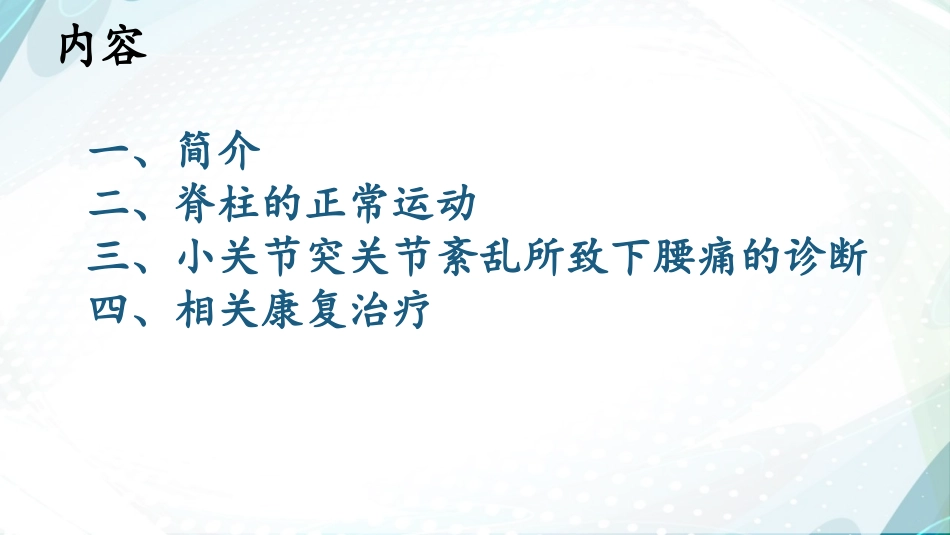 内容

一、简介
二、脊柱的正常运动
三、小关节突关节紊乱所致下腰痛的诊断
四、相关康复治疗